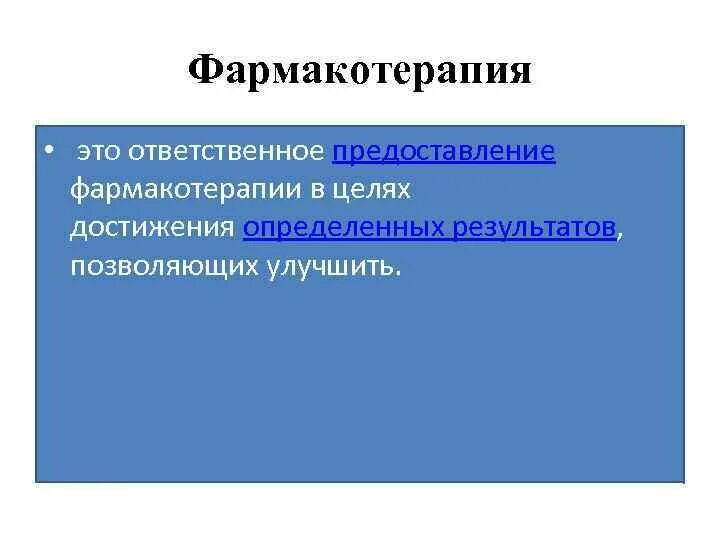 Фармакотерапия

• это ответственное предоставление фармакотерапии в целях достижения определенных результатов, позволяющих улучшить.